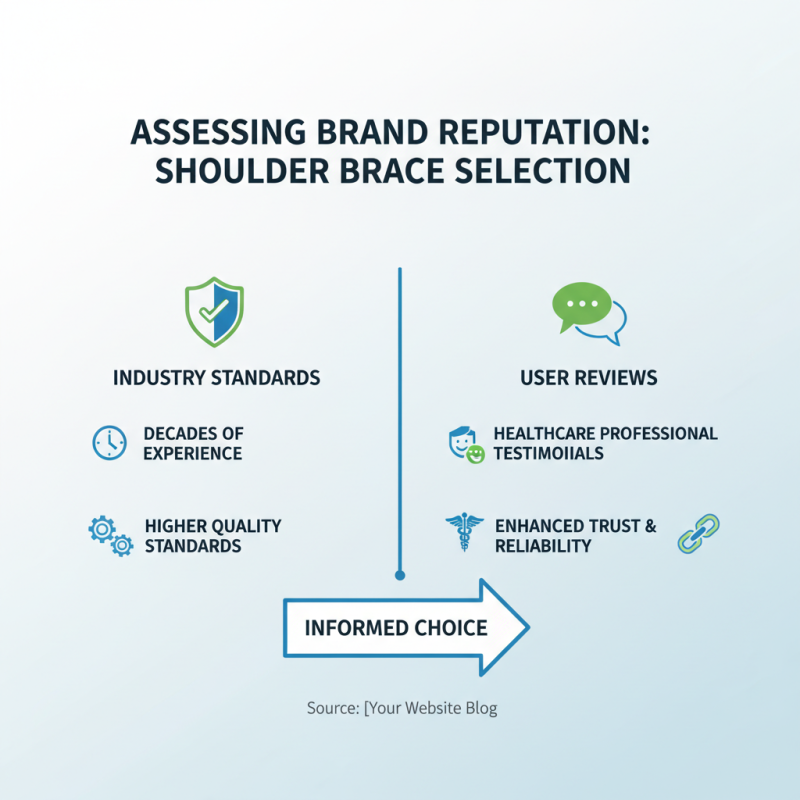 ASSESSING BRAND REPUTATION: SHOULDER BRACE SELECTION

INDUSTRY STANDARDS

DECADES OF EXPERIENCE

HIGHER QUALITY STANDARDS

USER REVIEWS

HEALTHCARE PROFESSIONAL TESTIMOIIALS

ENHANCED TRUST & RELIABILITY

INFORMED CHOICE

Source: [Your Website Blog